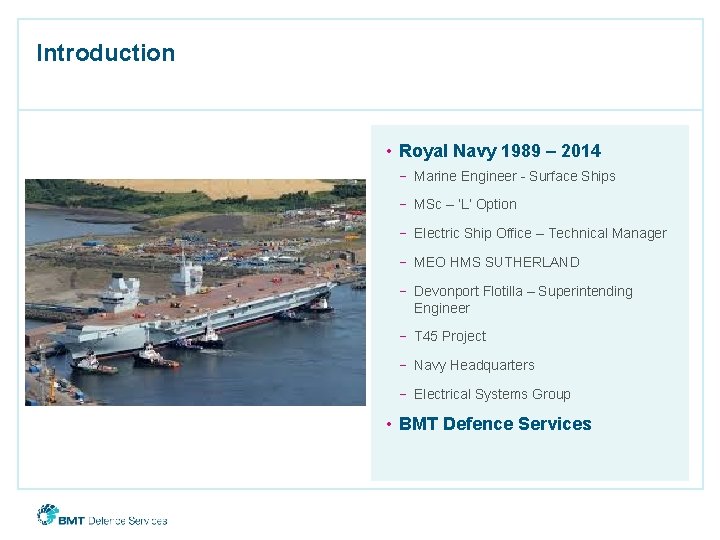 Introduction

• Royal Navy 1989 – 2014
– Marine Engineer - Surface Ships
– MSc – 'L' Option
– Electric Ship Office – Technical Manager
– MEO HMS SUTHERLAND
– Devonport Flotilla – Superintending Engineer
– T45 Project
– Navy Headquarters
– Electrical Systems Group
• BMT Defence Services

BMT Defence Services